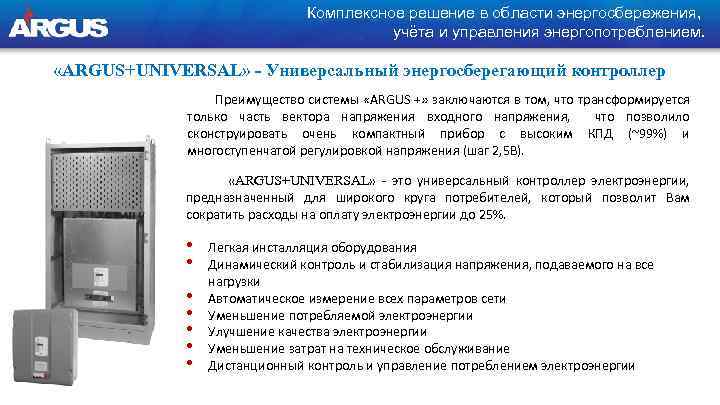 ARGUS

Комплексное решение в области энергосбережения, учёта и управления энергопотреблением.

«ARGUS+UNIVERSAL» – Универсальный энергосберегающий контроллер

Преимущество системы «ARGUS +» заключаются в том, что трансформируется только часть вектора напряжения входного напряжения, что позволило сконструировать очень компактный прибор с высоким КПД (~99%) и многоступенчатой регулировкой напряжения (шаг 2,5В).

«ARGUS+UNIVERSAL» - это универсальный контроллер электроэнергии, предназначенный для широкого круга потребителей, который позволит Вам сократить расходы на оплату электроэнергии до 25%.

• Легкая инсталляция оборудования
• Динамический контроль и стабилизация напряжения, подаваемого на все нагрузки
• Автоматическое измерение всех параметров сети
• Уменьшение потребляемой электроэнергии
• Улучшение качества электроэнергии
• Уменьшение затрат на техническое обслуживание
• Дистанционный контроль и управление потреблением электроэнергии